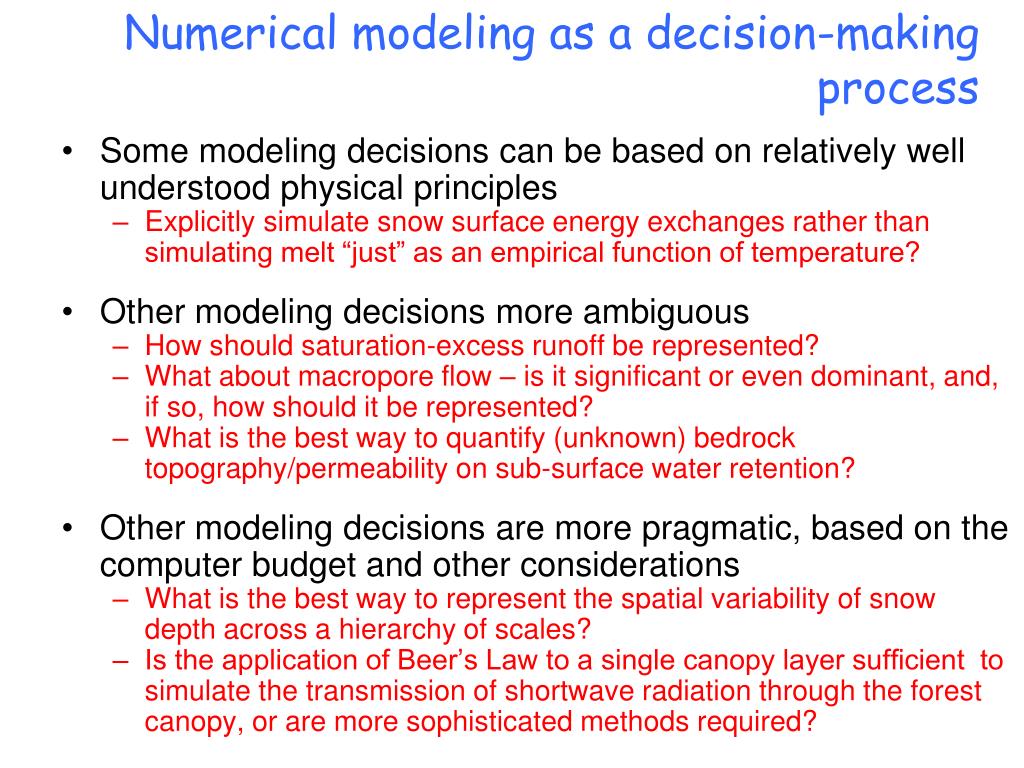 Numerical modeling as a decision-making process

• Some modeling decisions can be based on relatively well understood physical principles
– Explicitly simulate snow surface energy exchanges rather than simulating melt “just” as an empirical function of temperature?

• Other modeling decisions more ambiguous
– How should saturation-excess runoff be represented?
– What about macropore flow – is it significant or even dominant, and, if so, how should it be represented?
– What is the best way to quantify (unknown) bedrock topography/permeability on sub-surface water retention?

• Other modeling decisions are more pragmatic, based on the computer budget and other considerations
– What is the best way to represent the spatial variability of snow depth across a hierarchy of scales?
– Is the application of Beer’s Law to a single canopy layer sufficient to simulate the transmission of shortwave radiation through the forest canopy, or are more sophisticated methods required?